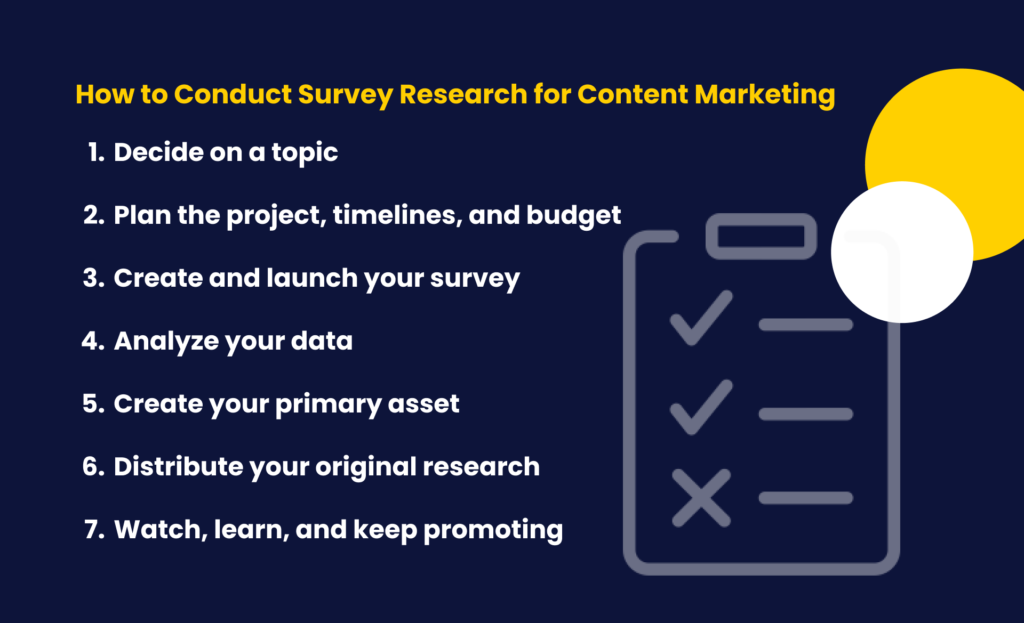 How to Conduct Survey Research for Content Marketing

1. Decide on a topic
2. Plan the project, timelines, and budget
3. Create and launch your survey
4. Analyze your data
5. Create your primary asset
6. Distribute your original research
7. Watch, learn, and keep promoting